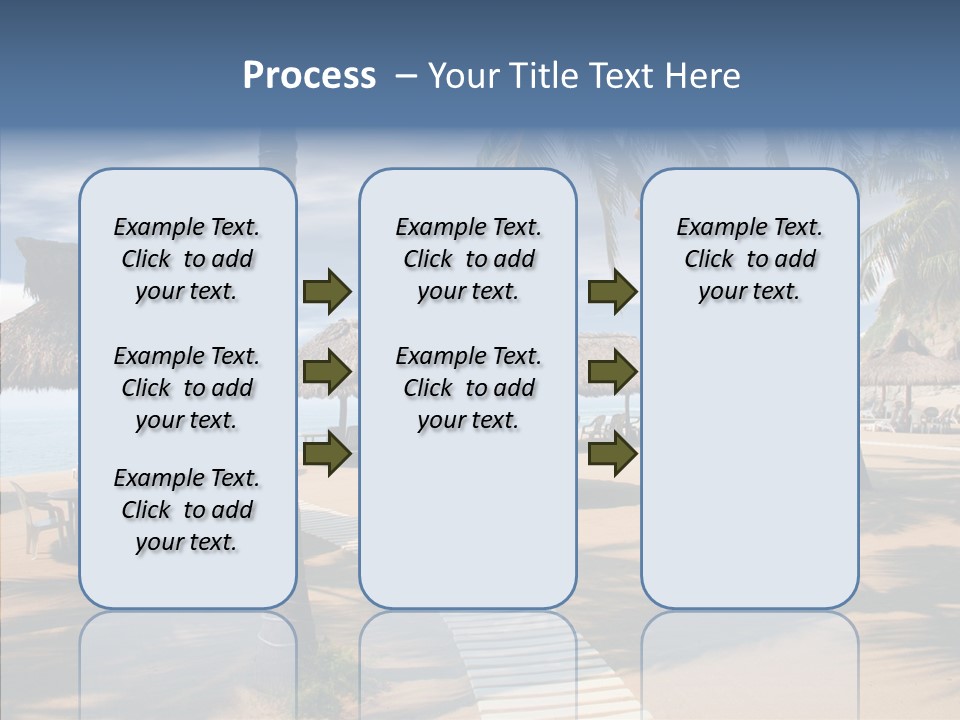 Process – Your Title Text Here

Example Text. Click to add your text.

Example Text. Click to add your text.

Example Text. Click to add your text.

Example Text. Click to add your text.

Example Text. Click to add your text.

Example Text. Click to add your text.